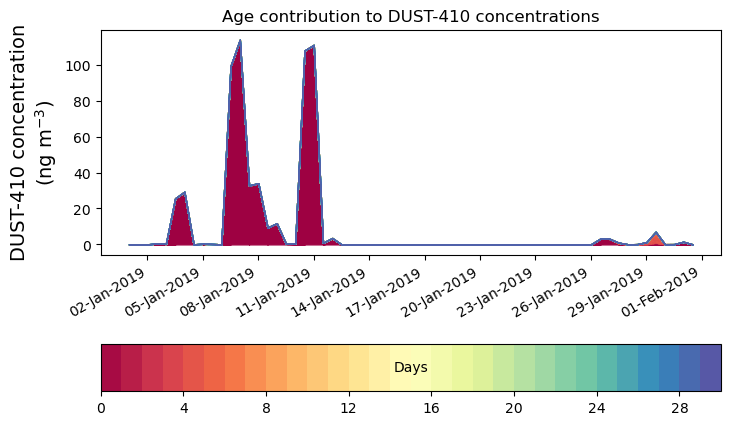 Age contribution to DUST-410 concentrations

DUST-410 concentration (ng m$^{-3}$)

100
80
60
40
20
0

02-Jan-2019
05-Jan-2019
08-Jan-2019
11-Jan-2019
14-Jan-2019
17-Jan-2019
20-Jan-2019
23-Jan-2019
26-Jan-2019
29-Jan-2019
01-Feb-2019

Days

0
4
8
12
16
20
24
28